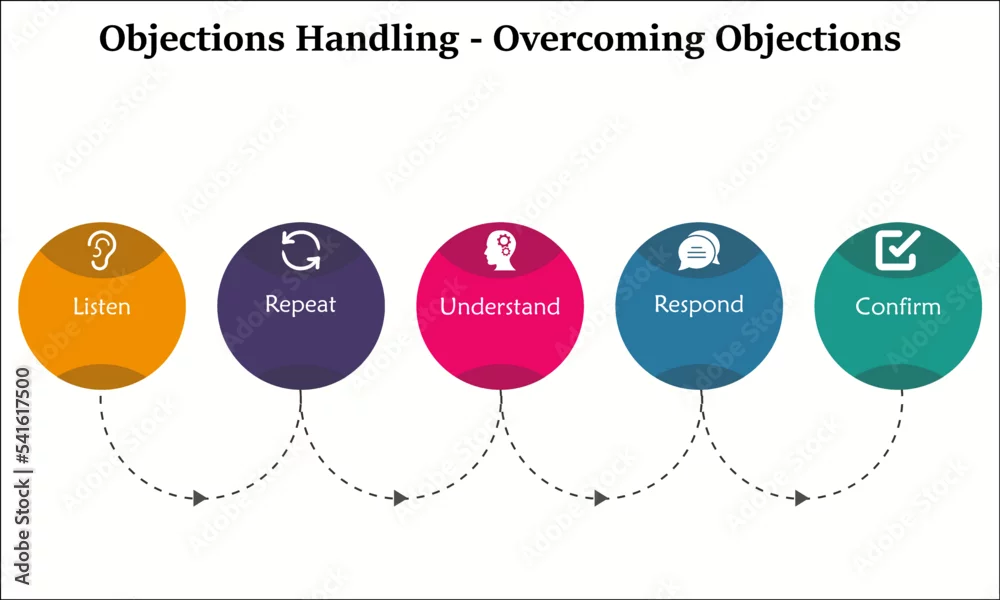 Objections Handling - Overcoming Objections

Listen

Repeat

Understand

Respond

Confirm

Adobe Stock | #541617500